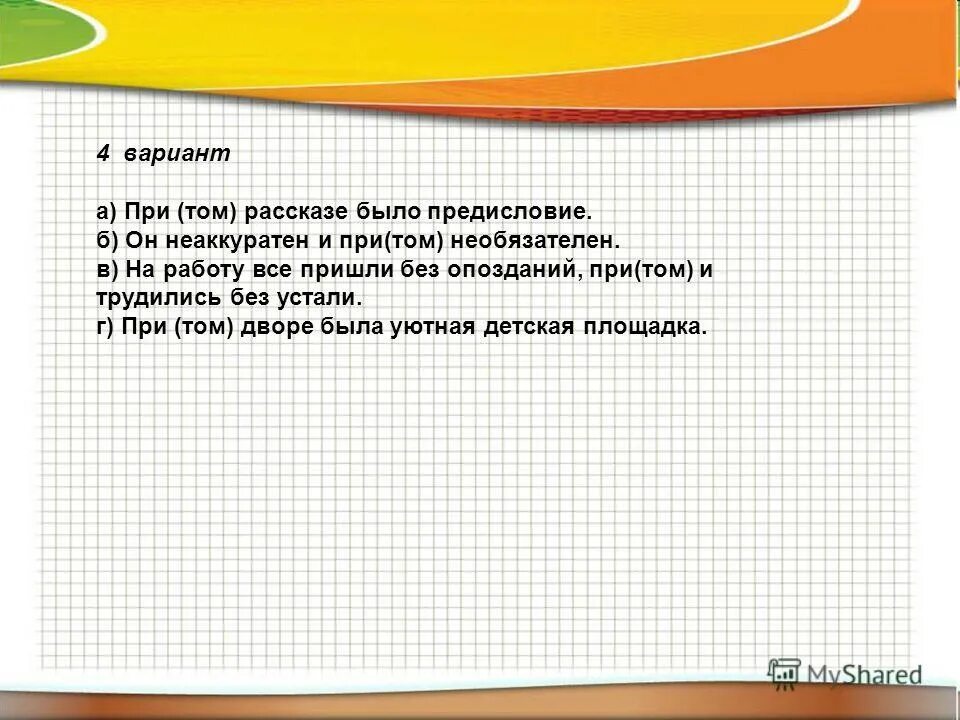 4 вариант

а) При (том) рассказе было предисловие.
б) Он неаккуратен и при(том) необязателен.
в) На работу все пришли без опозданий, при(том) и трудились без устали.
г) При (том) дворе была уютная детская площадка.

MyShared